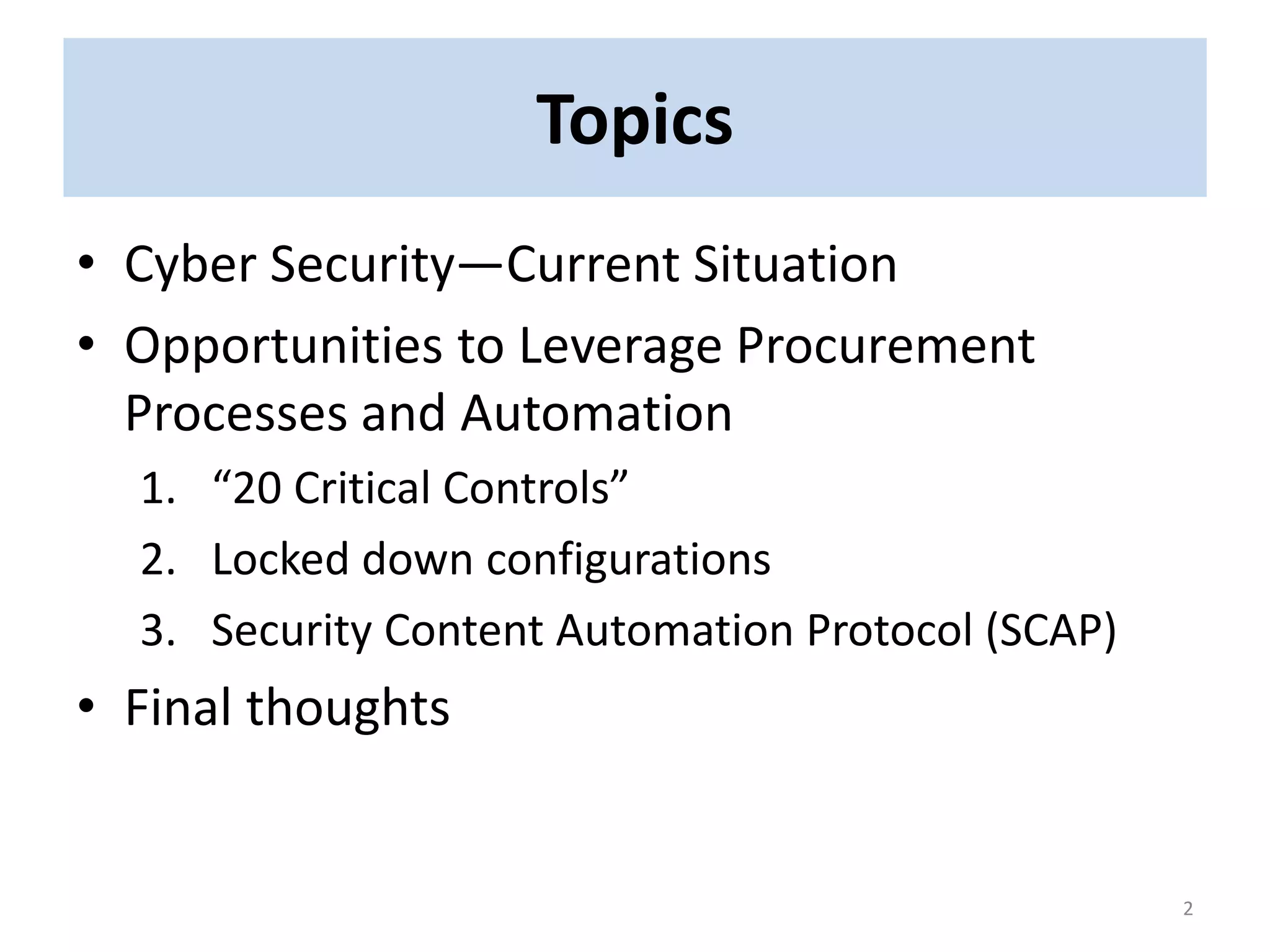 Topics

• Cyber Security—Current Situation
• Opportunities to Leverage Procurement Processes and Automation
1. “20 Critical Controls”
2. Locked down configurations
3. Security Content Automation Protocol (SCAP)
• Final thoughts

2